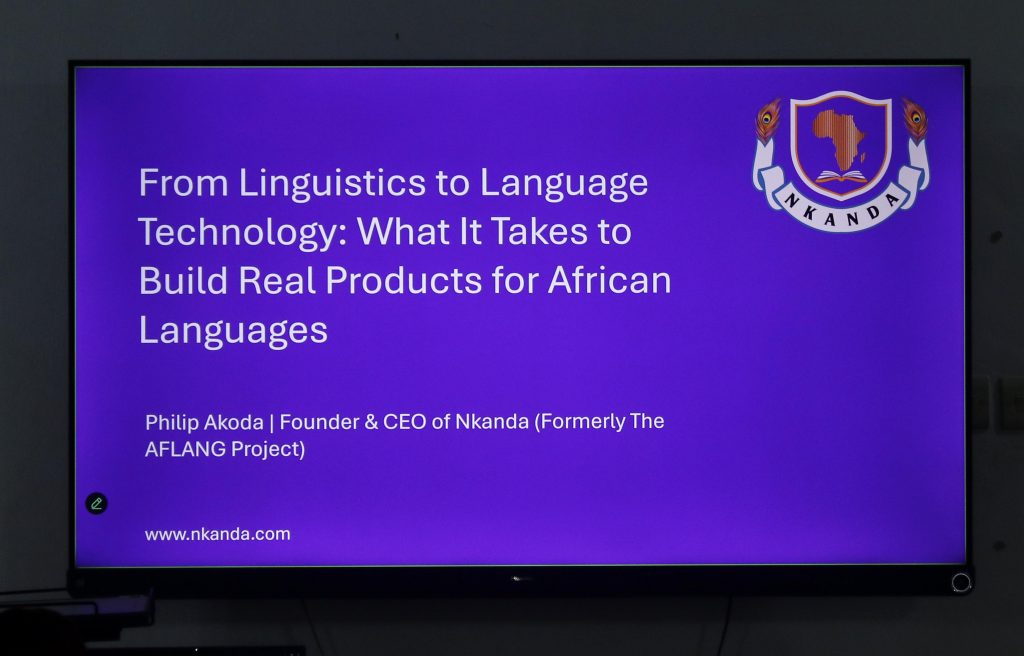 NKANDA

From Linguistics to Language Technology: What It Takes to Build Real Products for African Languages

Philip Akoda | Founder & CEO of Nkanda (Formerly The AFLANG Project)

www.nkanda.com